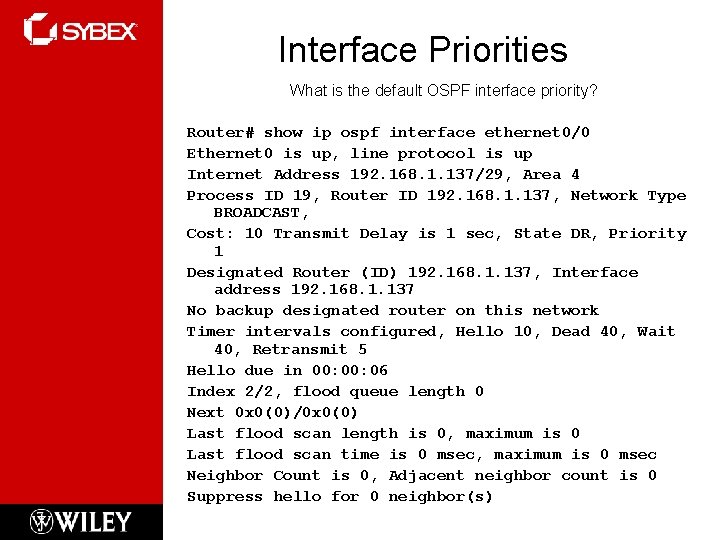 SYBEX

Interface Priorities

What is the default OSPF interface priority?

Router# show ip ospf interface ethernet0/0
Ethernet0 is up, line protocol is up
Internet Address 192.168.1.137/29, Area 4
Process ID 19, Router ID 192.168.1.137, Network Type BROADCAST,
Cost: 10 Transmit Delay is 1 sec, State DR, Priority 1
Designated Router (ID) 192.168.1.137, Interface address 192.168.1.137
No backup designated router on this network
Timer intervals configured, Hello 10, Dead 40, Wait 40, Retransmit 5
Hello due in 00:00:06
Index 2/2, flood queue length 0
Next 0x0(0)/0x0(0)
Last flood scan length is 0, maximum is 0
Last flood scan time is 0 msec, maximum is 0 msec
Neighbor Count is 0, Adjacent neighbor count is 0
Suppress hello for 0 neighbor(s)

WILEY